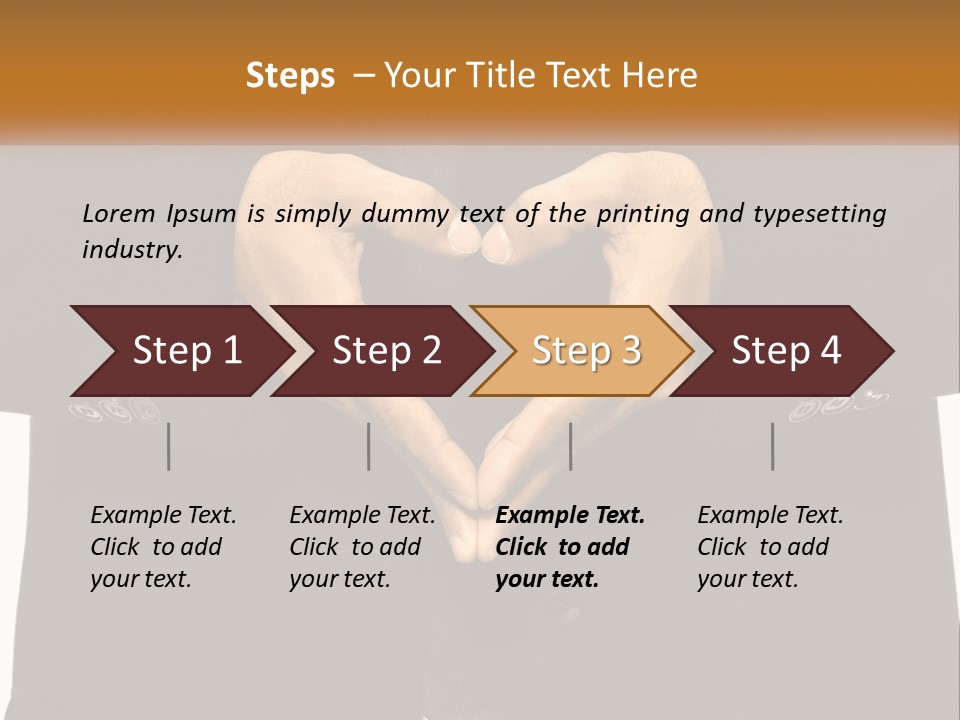 Steps – Your Title Text Here

Lorem Ipsum is simply dummy text of the printing and typesetting industry.

Step 1

Step 2

Step 3

Step 4

Example Text. Click to add your text.

Example Text. Click to add your text.

Example Text. Click to add your text.

Example Text. Click to add your text.